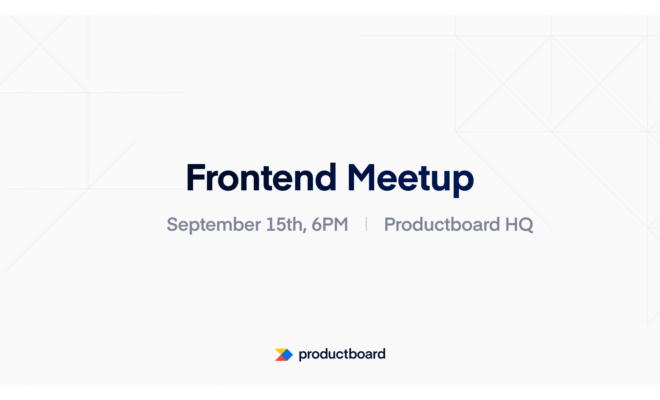 Frontend Meetup

September 15th, 6PM | Productboard HQ

productboard